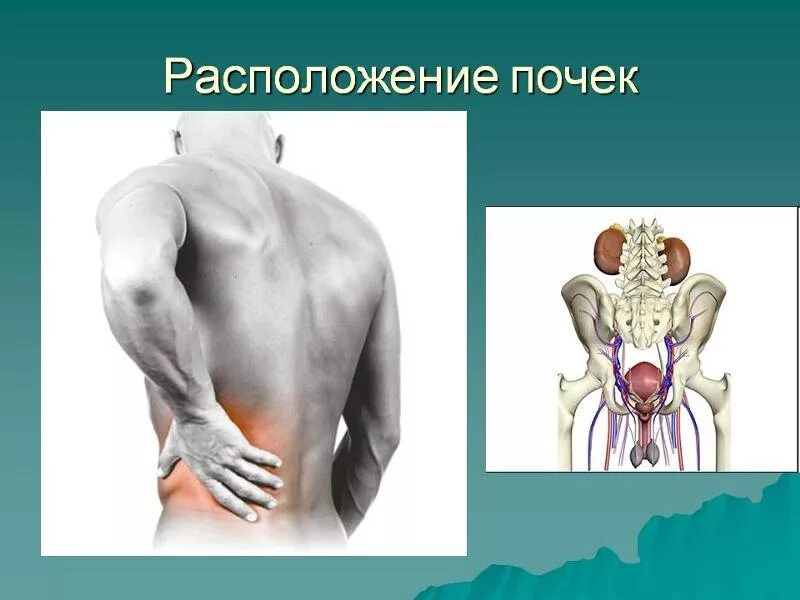 Расположение почек